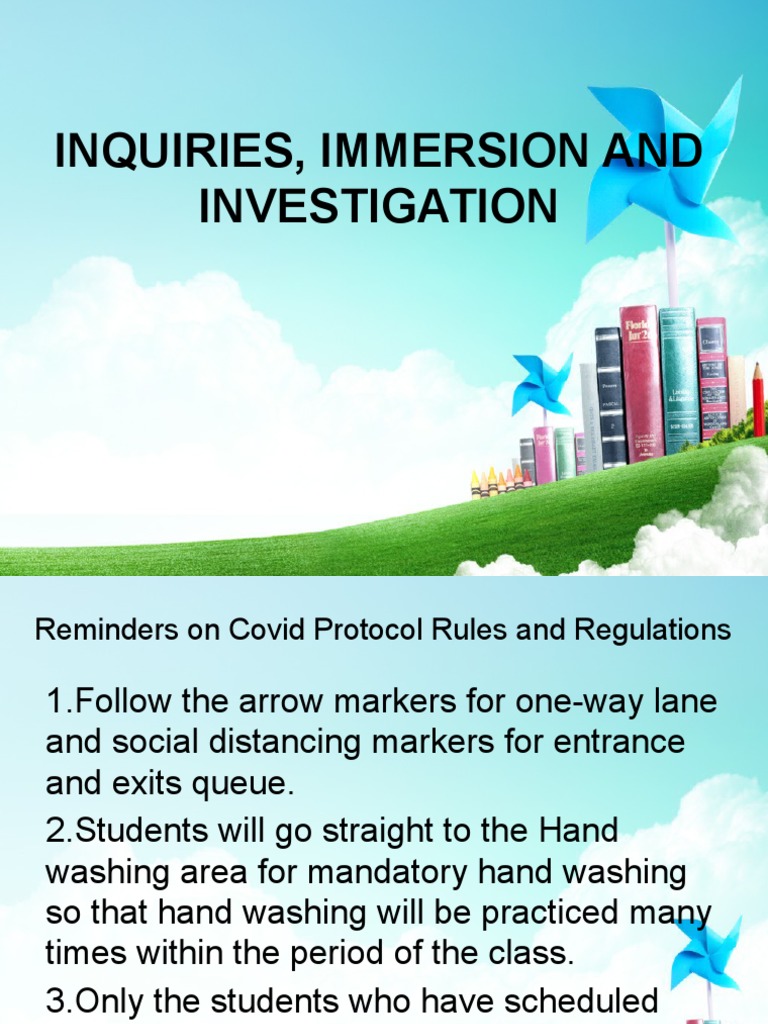 INQUIRIES, IMMERSION AND INVESTIGATION

Reminders on Covid Protocol Rules and Regulations

1.Follow the arrow markers for one-way lane and social distancing markers for entrance and exits queue.

2.Students will go straight to the Hand washing area for mandatory hand washing so that hand washing will be practiced many times within the period of the class.

3.Only the students who have scheduled